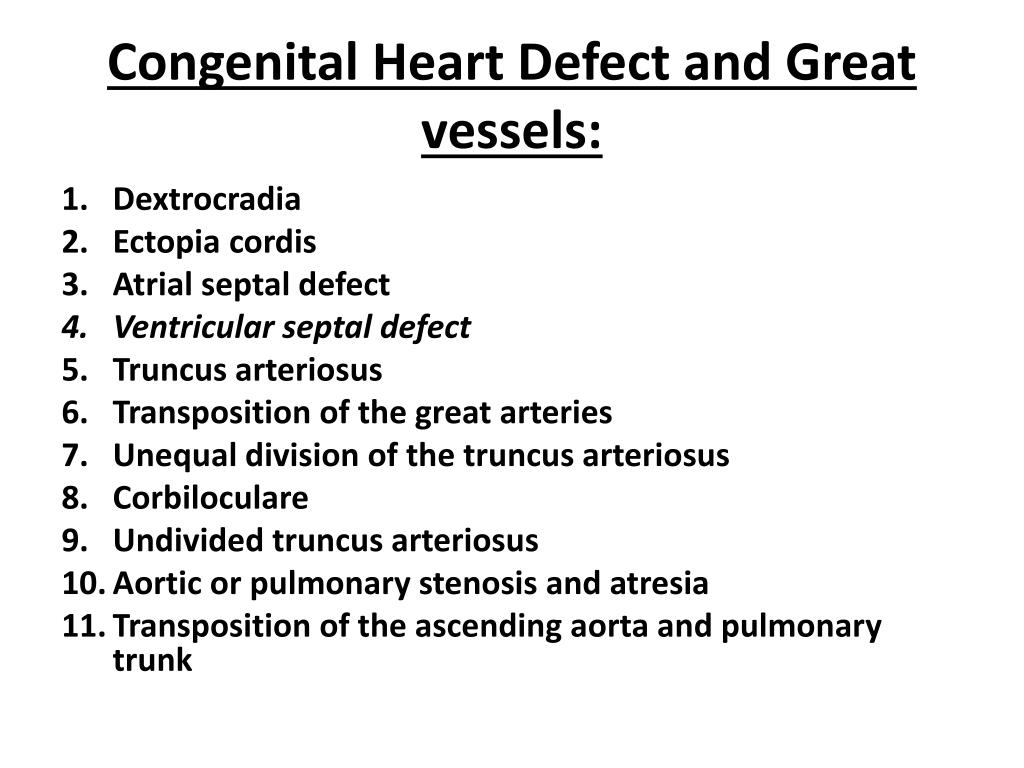 Congenital Heart Defect and Great vessels:

1. Dextrocradia
2. Ectopia cordis
3. Atrial septal defect
4. Ventricular septal defect
5. Truncus arteriosus
6. Transposition of the great arteries
7. Unequal division of the truncus arteriosus
8. Corbiloculare
9. Undivided truncus arteriosus
10. Aortic or pulmonary stenosis and atresia
11. Transposition of the ascending aorta and pulmonary trunk